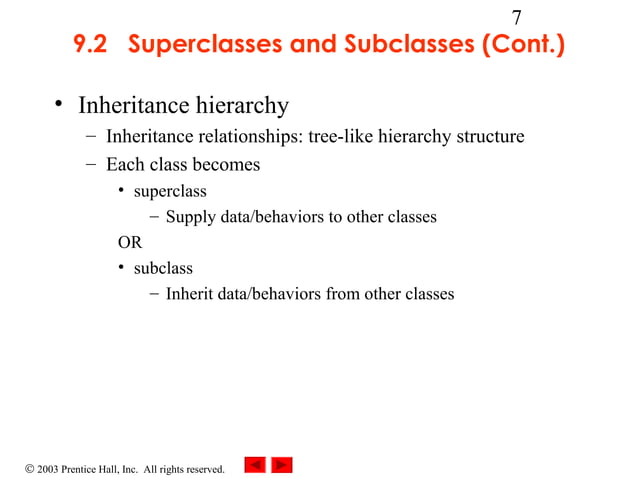 7

9.2 Superclasses and Subclasses (Cont.)

• Inheritance hierarchy
– Inheritance relationships: tree-like hierarchy structure
– Each class becomes
• superclass
– Supply data/behaviors to other classes
OR
• subclass
– Inherit data/behaviors from other classes

© 2003 Prentice Hall, Inc. All rights reserved.